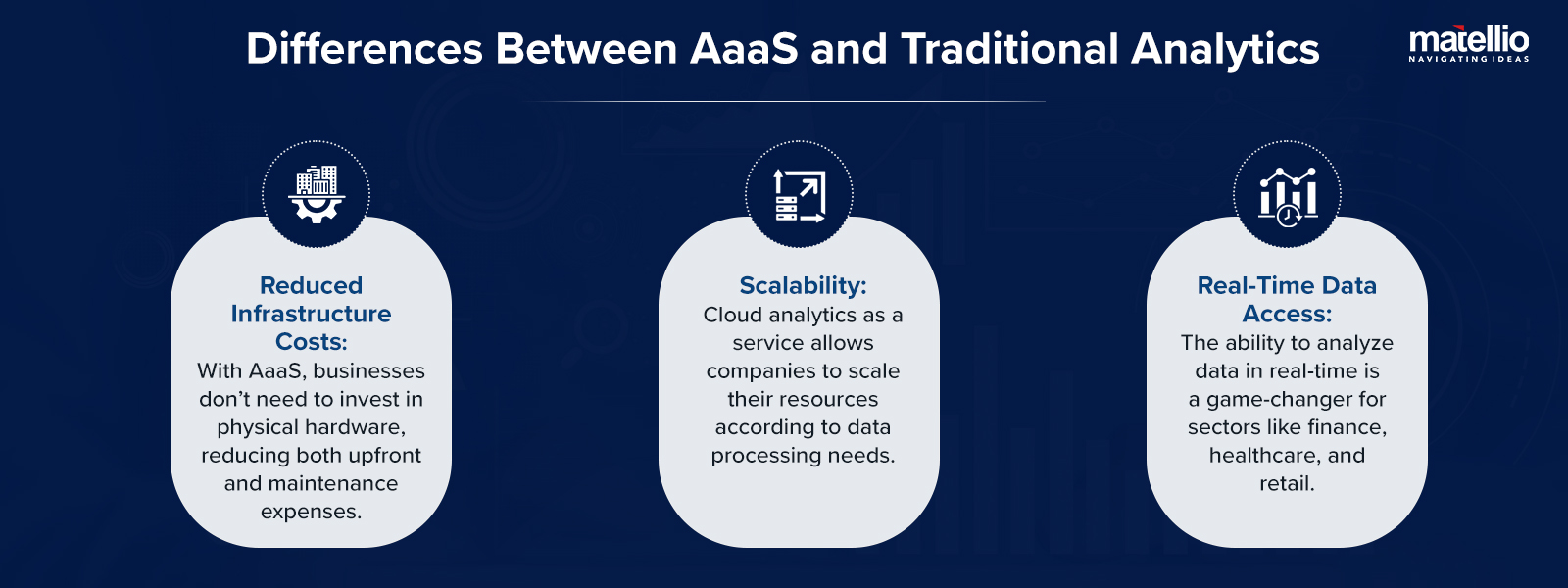 Differences Between AaaS and Traditional Analytics

matellio
NAVIGATING IDEAS

Reduced Infrastructure Costs:
With AaaS, businesses don't need to invest in physical hardware, reducing both upfront and maintenance expenses.

Scalability:
Cloud analytics as a service allows companies to scale their resources according to data processing needs.

Real-Time Data Access:
The ability to analyze data in real-time is a game-changer for sectors like finance, healthcare, and retail.